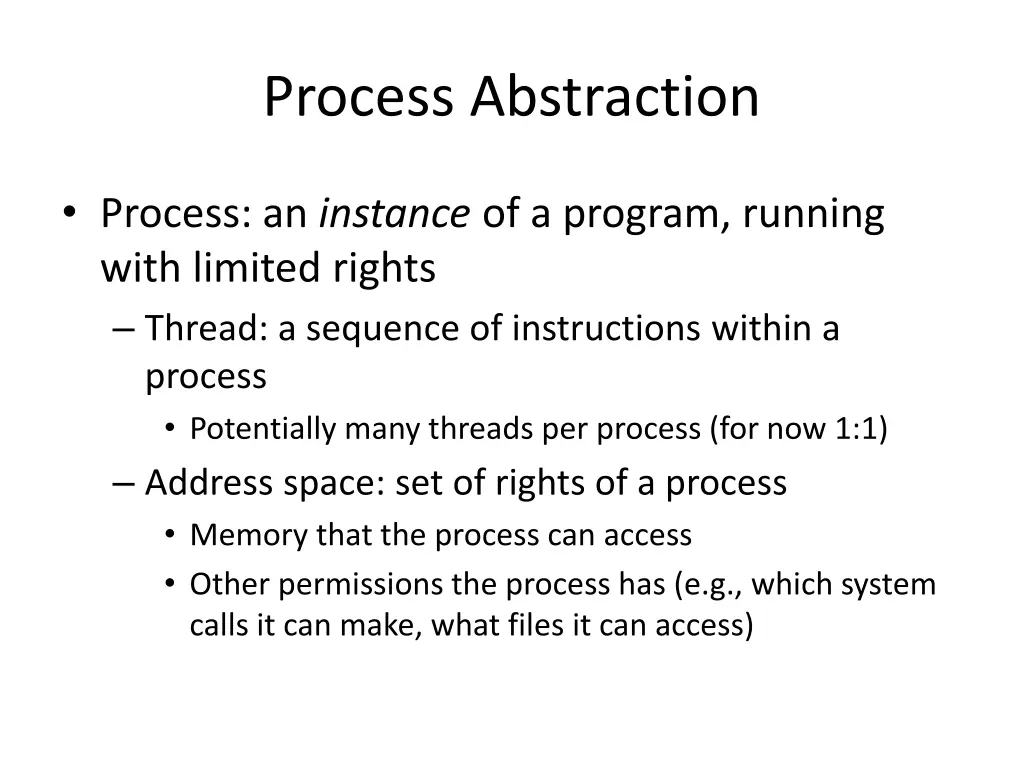 Process Abstraction

• Process: an instance of a program, running with limited rights
– Thread: a sequence of instructions within a process
• Potentially many threads per process (for now 1:1)
– Address space: set of rights of a process
• Memory that the process can access
• Other permissions the process has (e.g., which system calls it can make, what files it can access)